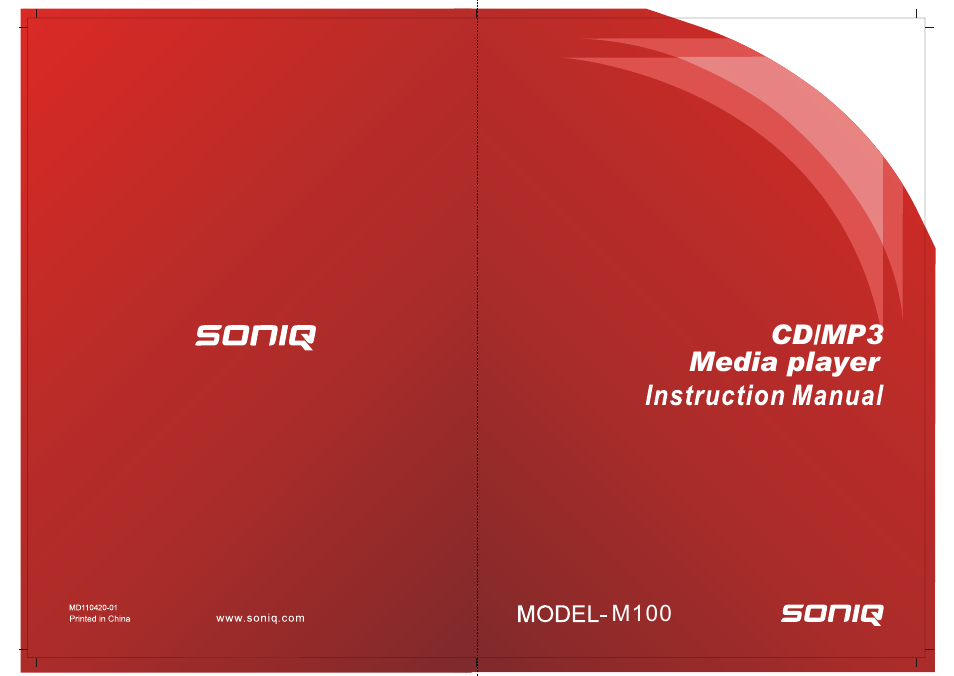 SONIQ

MD110420-01
Printed in China

www.soniq.com

CD/MP3
Media player
Instruction Manual

MODEL- M100

SONIQ